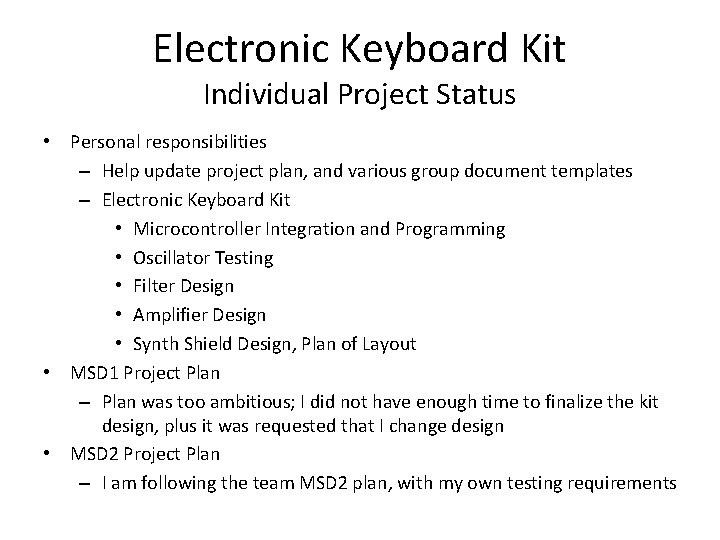 Electronic Keyboard Kit
Individual Project Status

• Personal responsibilities
– Help update project plan, and various group document templates
– Electronic Keyboard Kit
• Microcontroller Integration and Programming
• Oscillator Testing
• Filter Design
• Amplifier Design
• Synth Shield Design, Plan of Layout
• MSD1 Project Plan
– Plan was too ambitious; I did not have enough time to finalize the kit design, plus it was requested that I change design
• MSD2 Project Plan
– I am following the team MSD2 plan, with my own testing requirements